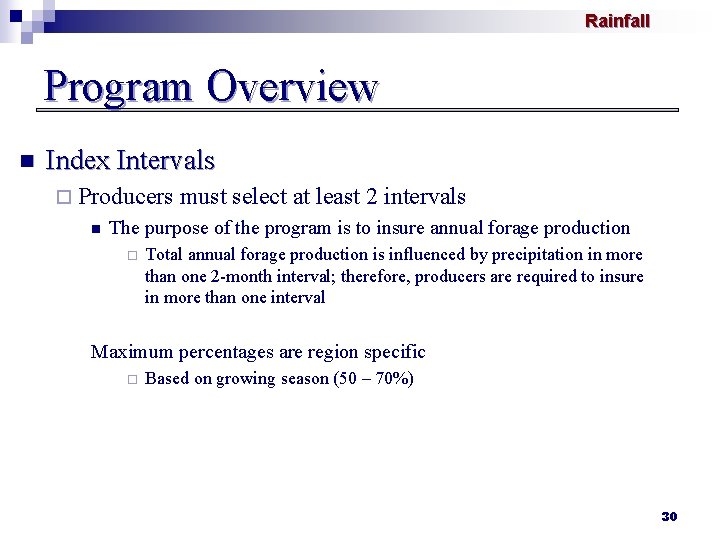 Rainfall

Program Overview

Index Intervals

Producers must select at least 2 intervals

The purpose of the program is to insure annual forage production

Total annual forage production is influenced by precipitation in more than one 2-month interval; therefore, producers are required to insure in more than one interval

Maximum percentages are region specific

Based on growing season (50 – 70%)

30